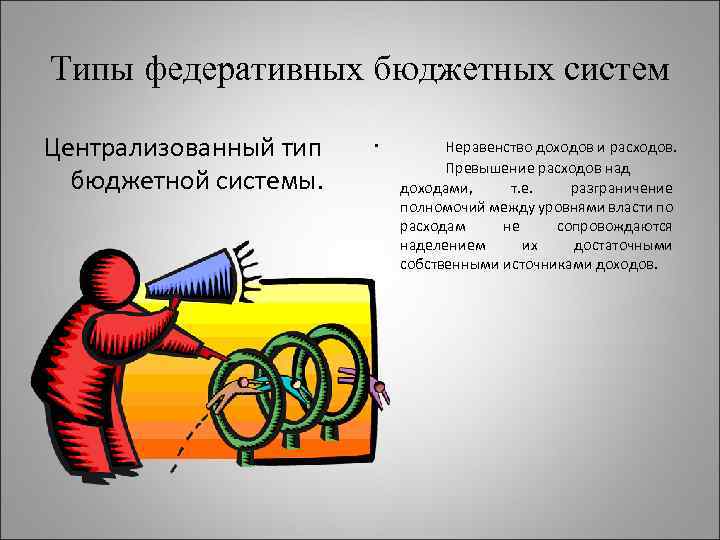 Типы федеративных бюджетных систем

Централизованный тип бюджетной системы.

· Неравенство доходов и расходов. Превышение расходов над доходами, т.е. разграничение полномочий между уровнями власти по расходам не сопровождаются наделением их достаточными собственными источниками доходов.